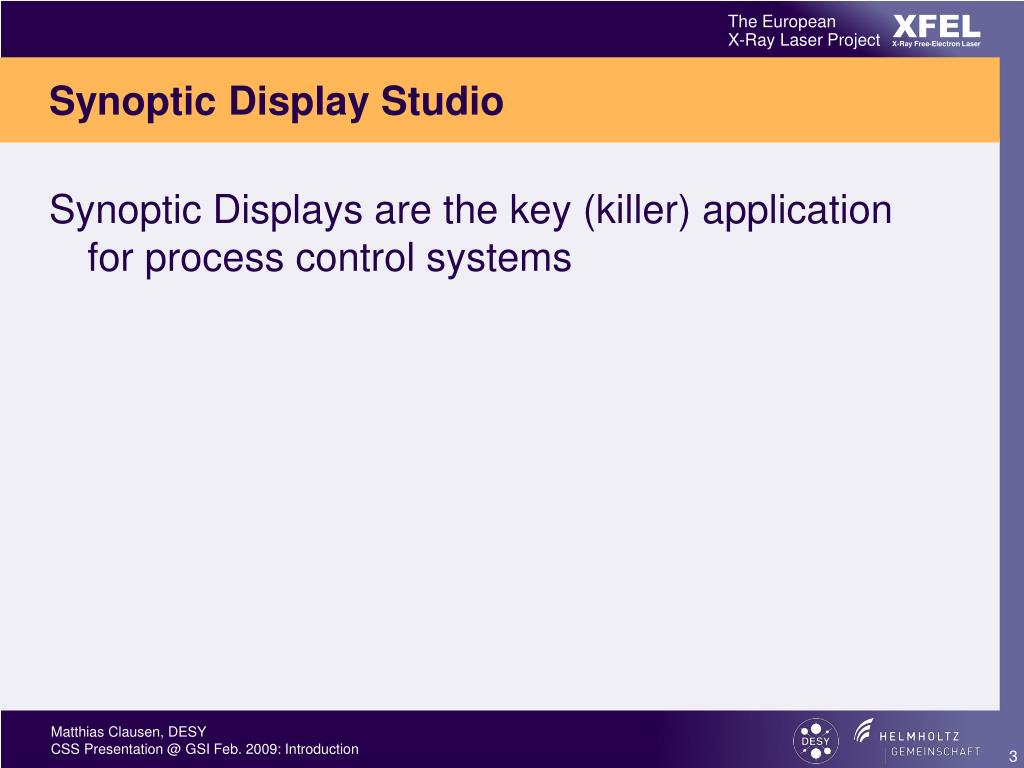 The European
X-Ray Laser Project

XFEL
X-Ray Free-Electron Laser

Synoptic Display Studio

Synoptic Displays are the key (killer) application for process control systems

Matthias Clausen, DESY
CSS Presentation @ GSI Feb. 2009: Introduction

DESY

HELMHOLTZ
GEMEINSCHAFT

3